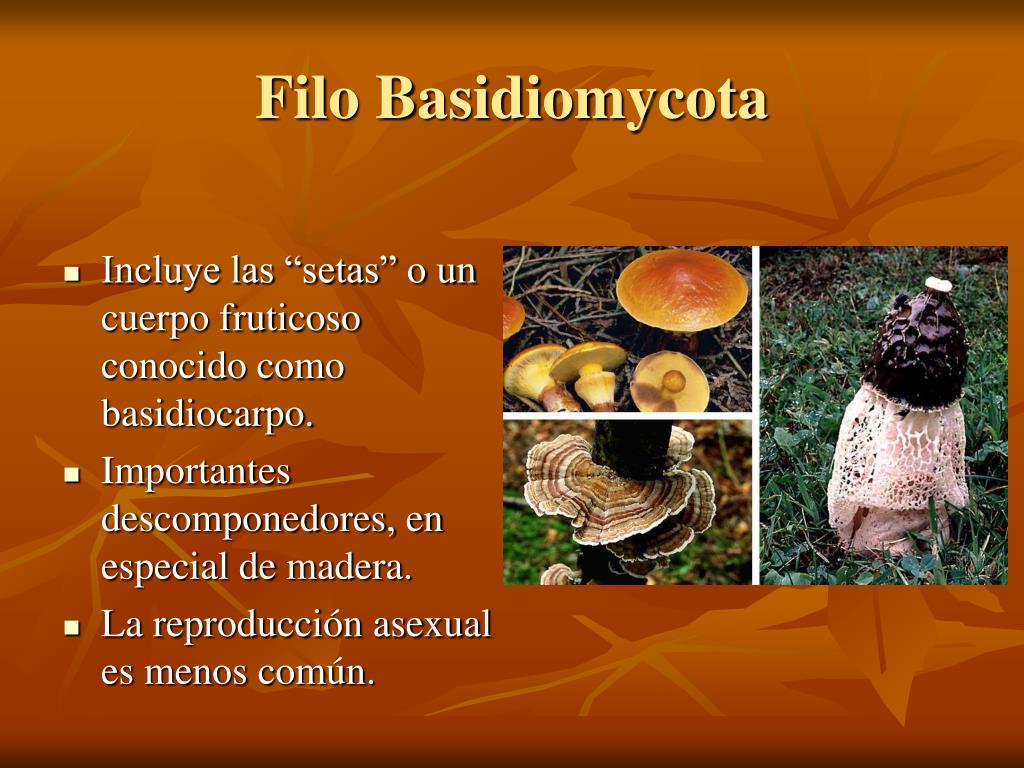 Filo Basidiomycota

- Incluye las “setas” o un cuerpo fruticoso conocido como basidiocarpo.
- Importantes descomponedores, en especial de madera.
- La reproducción asexual es menos común.